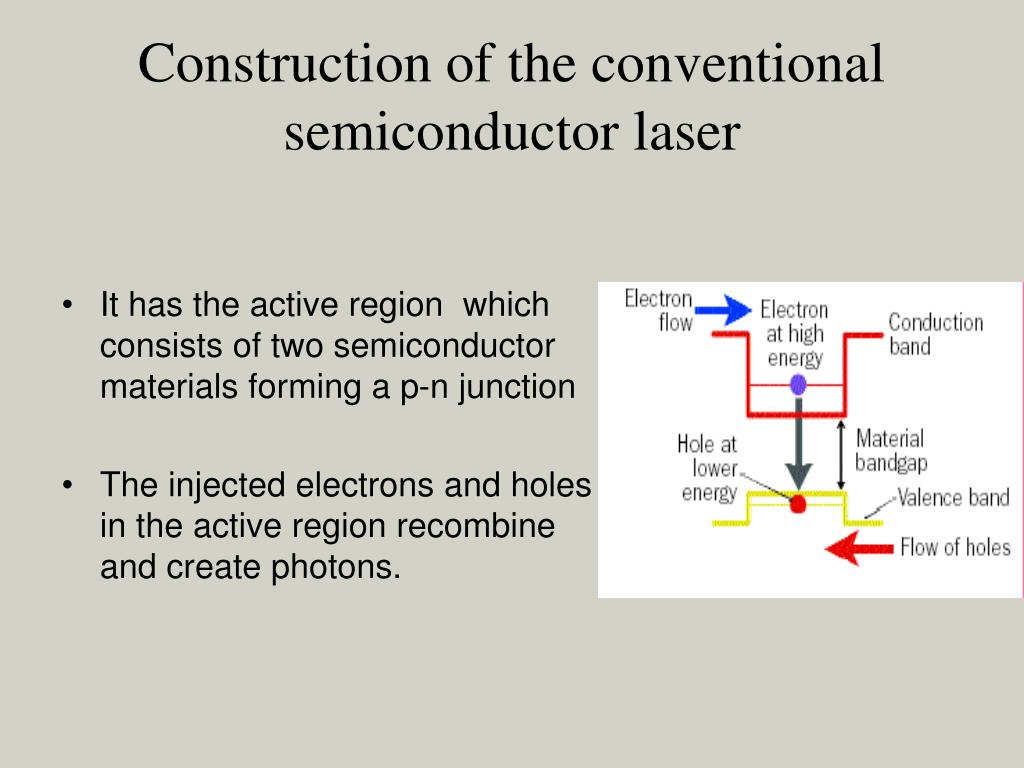 Construction of the conventional semiconductor laser

• It has the active region which consists of two semiconductor materials forming a p-n junction

• The injected electrons and holes in the active region recombine and create photons.

Electron flow

Electron at high energy

Conduction band

Hole at lower energy

Material bandgap

Valence band

Flow of holes